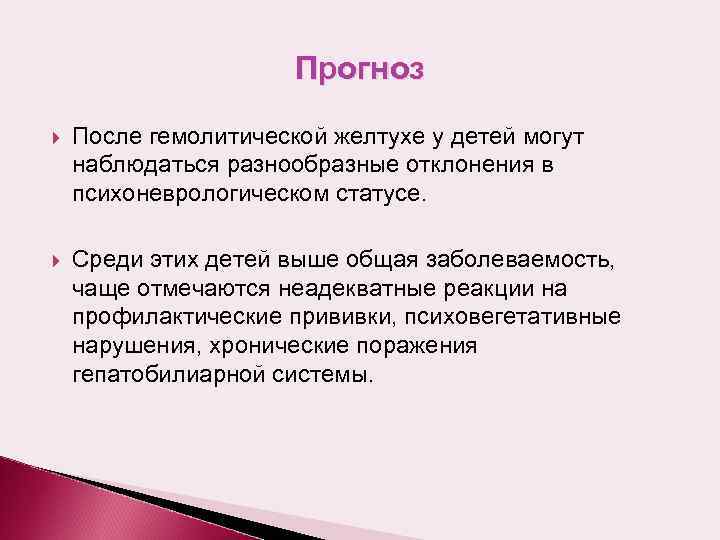 Прогноз

После гемолитической желтухе у детей могут наблюдаться разнообразные отклонения в психоневрологическом статусе.

Среди этих детей выше общая заболеваемость, чаще отмечаются неадекватные реакции на профилактические прививки, психовегетативные нарушения, хронические поражения гепатобилиарной системы.